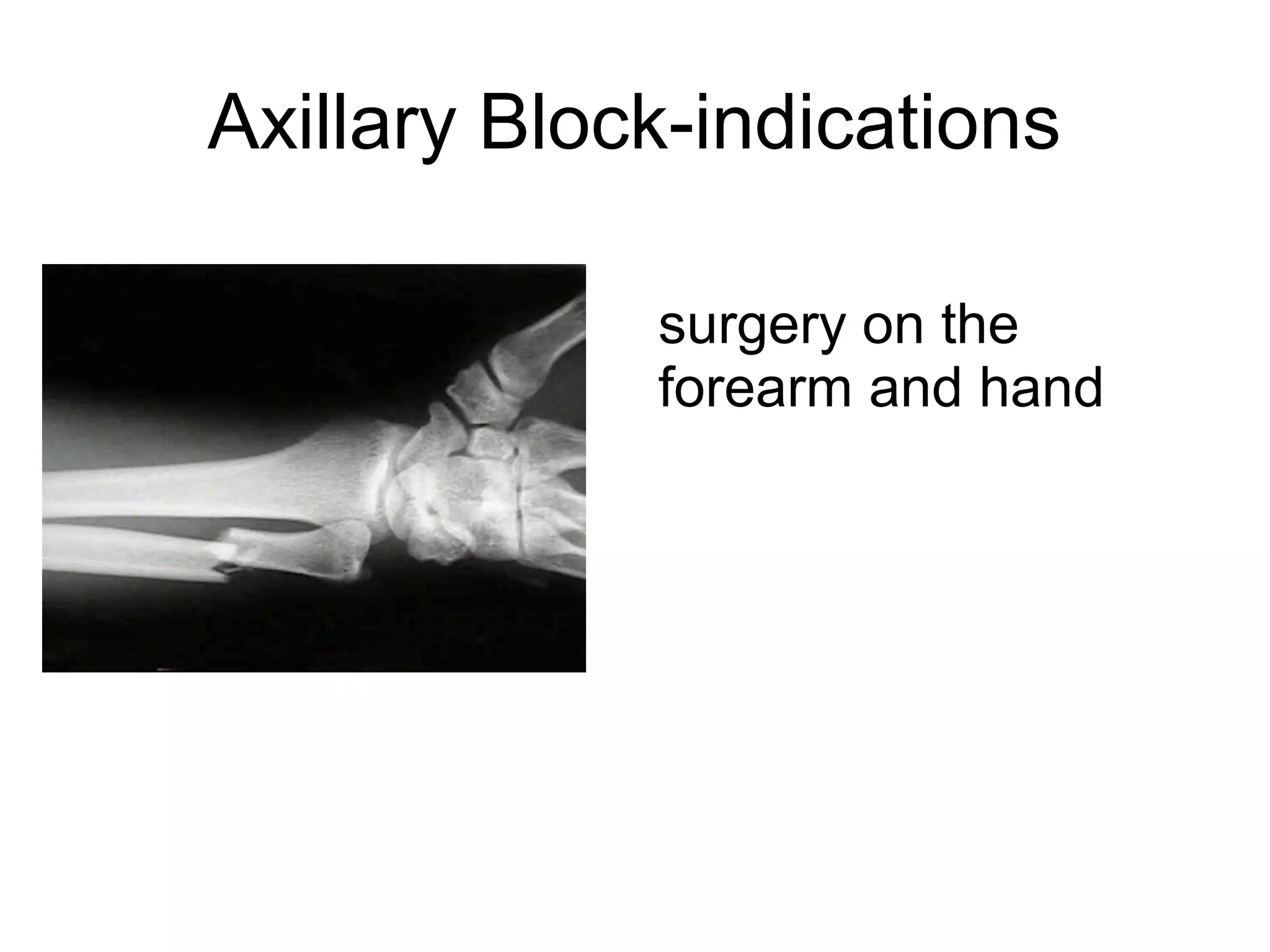 Axillary Block-indications

surgery on the forearm and hand